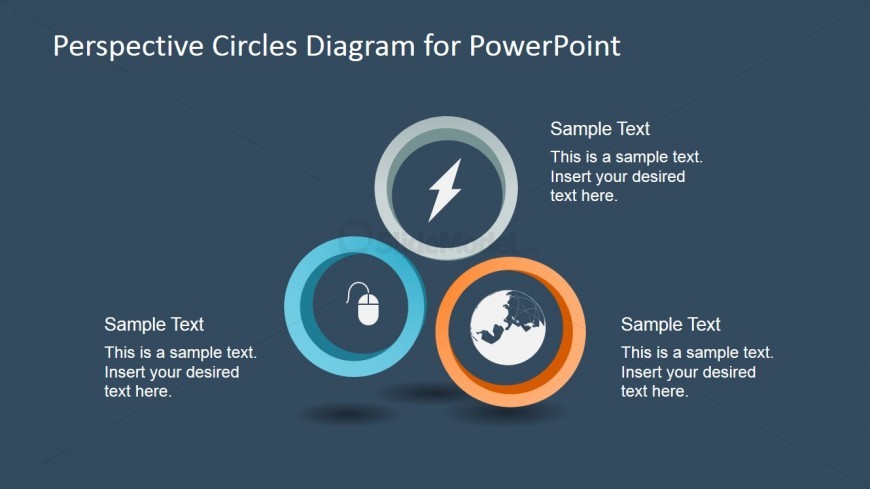 Perspective Circles Diagram for PowerPoint

Sample Text
This is a sample text. Insert your desired text here.

Sample Text
This is a sample text. Insert your desired text here.

Sample Text
This is a sample text. Insert your desired text here.